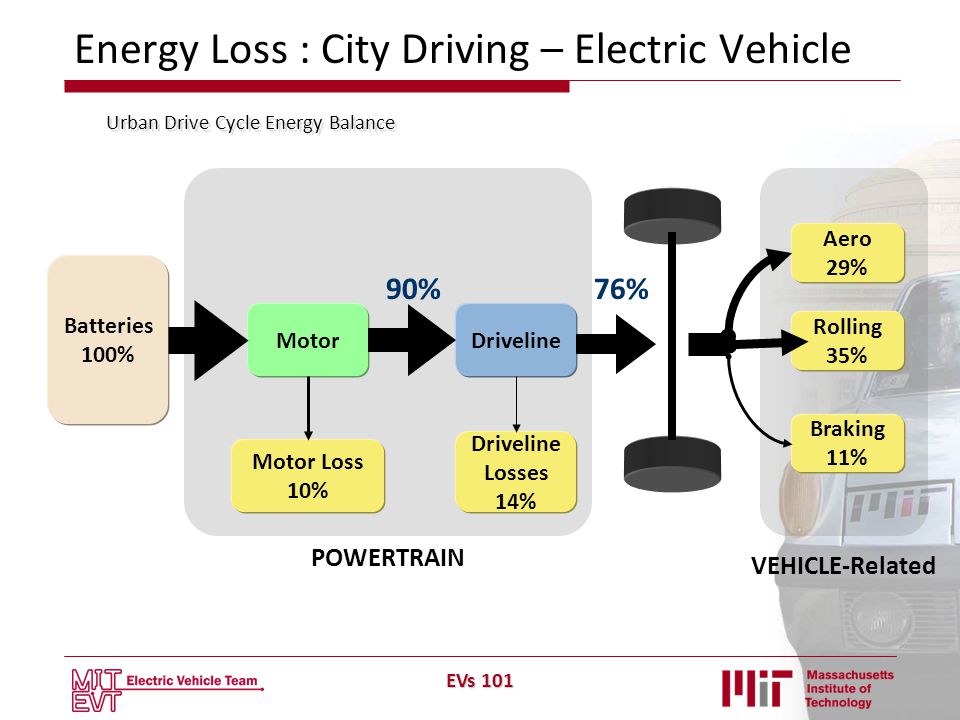 Energy Loss : City Driving – Electric Vehicle

Urban Drive Cycle Energy Balance

Batteries 100%

Motor

90%

Driveline

76%

Motor Loss 10%

Driveline Losses 14%

Aero 29%

Rolling 35%

Braking 11%

POWERTRAIN

VEHICLE-Related

MIT EVT Electric Vehicle Team

EVs 101

MIT Massachusetts Institute of Technology